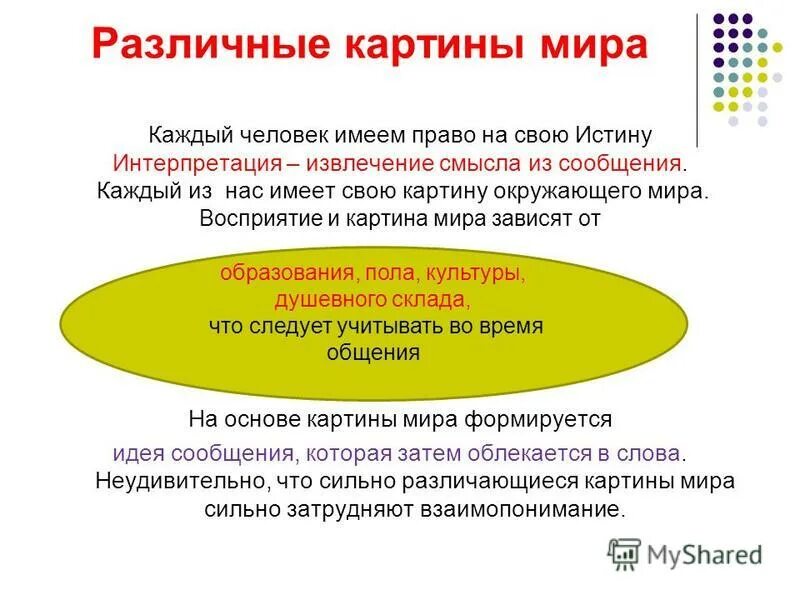 Различные картины мира

Каждый человек имеем право на свою Истину
Интерпретация – извлечение смысла из сообщения.
Каждый из нас имеет свою картину окружающего мира.
Восприятие и картина мира зависят от

образования, пола, культуры, душевного склада, что следует учитывать во время общения

На основе картины мира формируется
идея сообщения, которая затем облекается в слова.
Неудивительно, что сильно различающиеся картины мира сильно затрудняют взаимопонимание.

MyShared